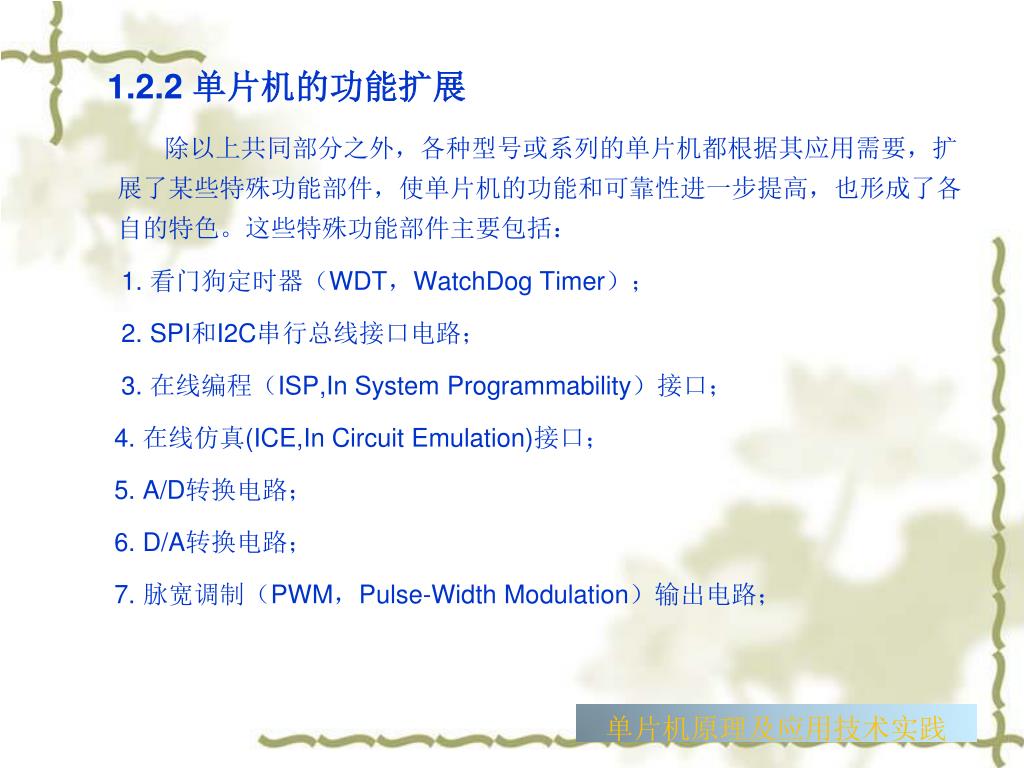 1.2.2 单片机的功能扩展

除以上共同部分之外，各种型号或系列的单片机都根据其应用需要，扩展了某些特殊功能部件，使单片机的功能和可靠性进一步提高，也形成了各自的特色。这些特殊功能部件主要包括：

1. 看门狗定时器（WDT，WatchDog Timer）；

2. SPI和I2C串行总线接口电路；

3. 在线编程（ISP,In System Programmability）接口；

4. 在线仿真(ICE,In Circuit Emulation)接口；

5. A/D转换电路；

6. D/A转换电路；

7. 脉宽调制（PWM，Pulse-Width Modulation）输出电路；

单片机原理及应用技术实践